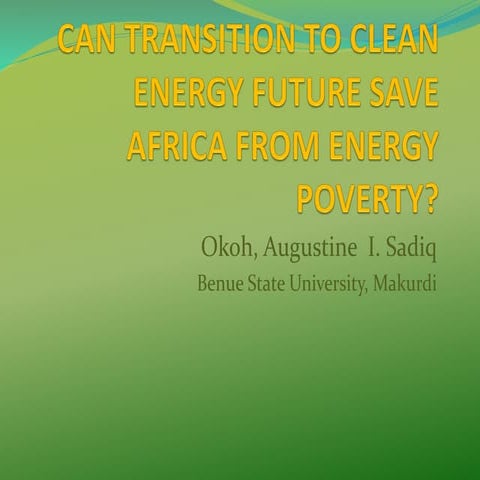 CAN TRANSITION TO CLEAN ENERGY FUTURE SAVE AFRICA FROM ENERGY POVERTY?

Okoh, Augustine I. Sadiq

Benue State University, Makurdi